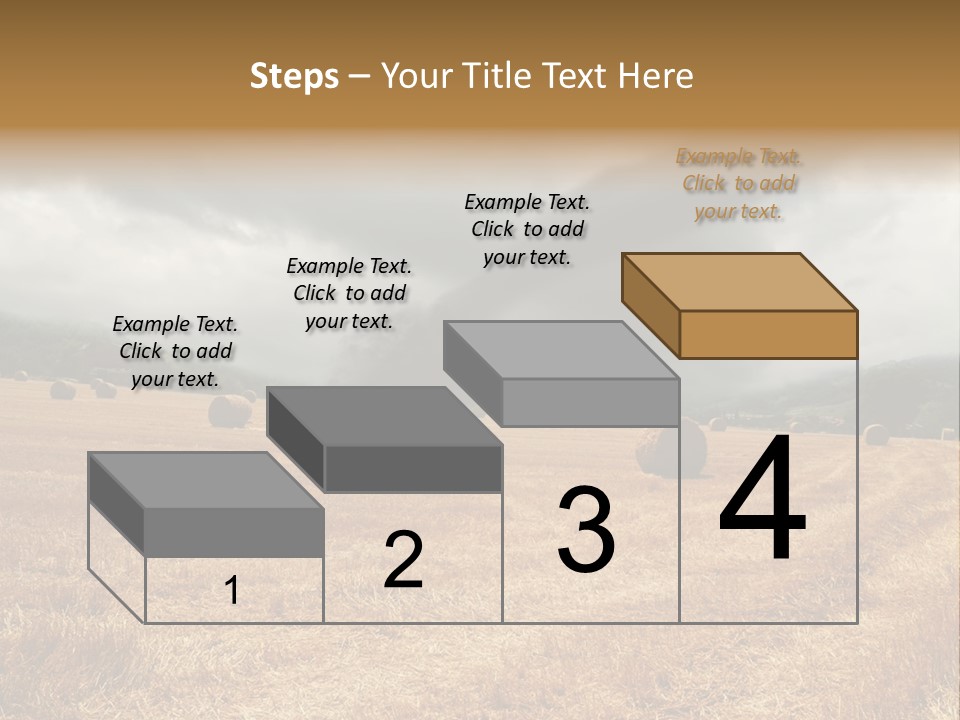 Steps – Your Title Text Here

Example Text. Click to add your text.

Example Text. Click to add your text.

Example Text. Click to add your text.

Example Text. Click to add your text.

1

2

3

4